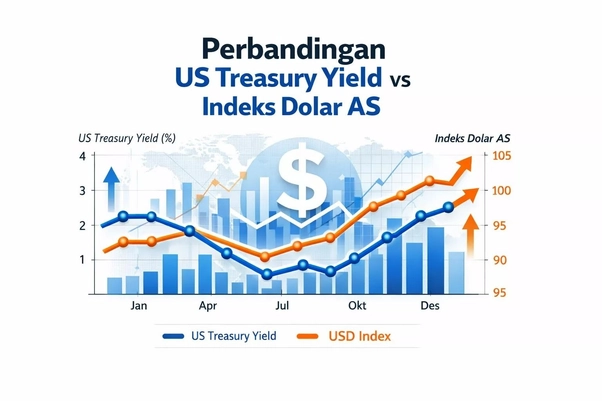 Perbandingan
US Treasury Yield vs
Indeks Dolar AS

US Treasury Yield (%)

Indeks Dolar AS

4
3
2
1

105
100
95
90
95

$

Jan
Apr
Jul
Okt
Des

US Treasury Yield
USD Index